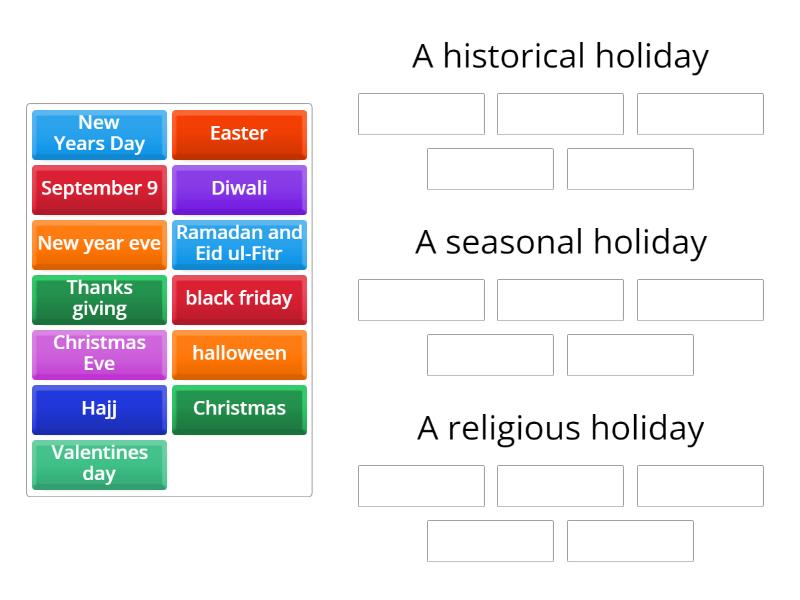 New Years Day
Easter
September 9
Diwali
New year eve
Ramadan and Eid ul-Fitr
Thanks giving
black friday
Christmas Eve
halloween
Hajj
Christmas
Valentines day

A historical holiday

A seasonal holiday

A religious holiday